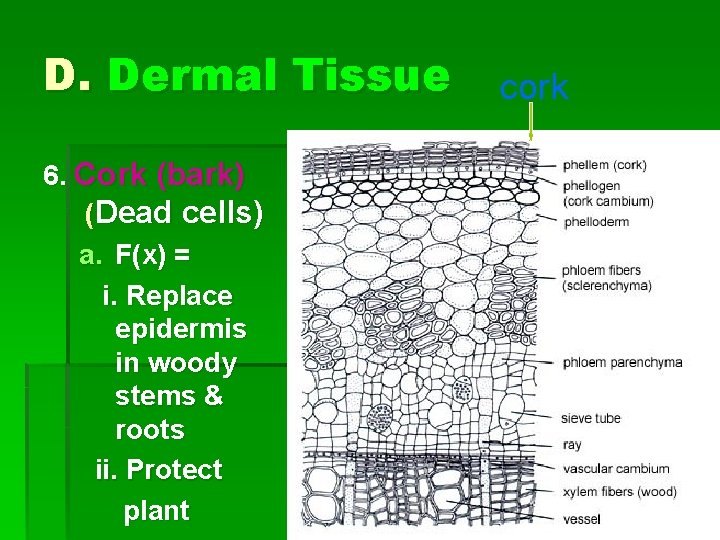 D. Dermal Tissue

cork

6. Cork (bark)
(Dead cells)

a. F(x) =

i. Replace epidermis in woody stems & roots

ii. Protect plant

phellem (cork)
phellogen (cork cambium)
phelloderm
phloem fibers (sclerenchyma)
phloem parenchyma
sieve tube
ray
vascular cambium
xylem fibers (wood)
vessel